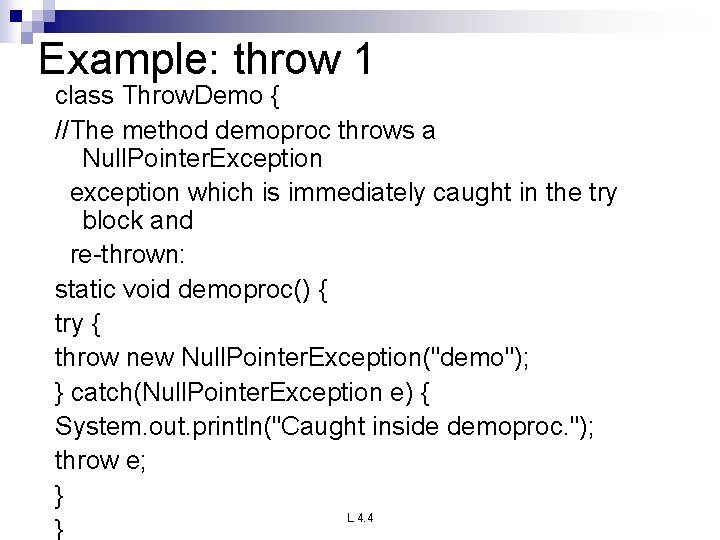 Example: throw 1

class ThrowDemo {

//The method demoproc throws a NullPointerException

exception which is immediately caught in the try block and

re-thrown:

static void demoproc() {

try {

throw new NullPointerException("demo");

} catch(NullPointerException e) {

System.out.println("Caught inside demoproc.");

throw e;

}

}

L 4.4